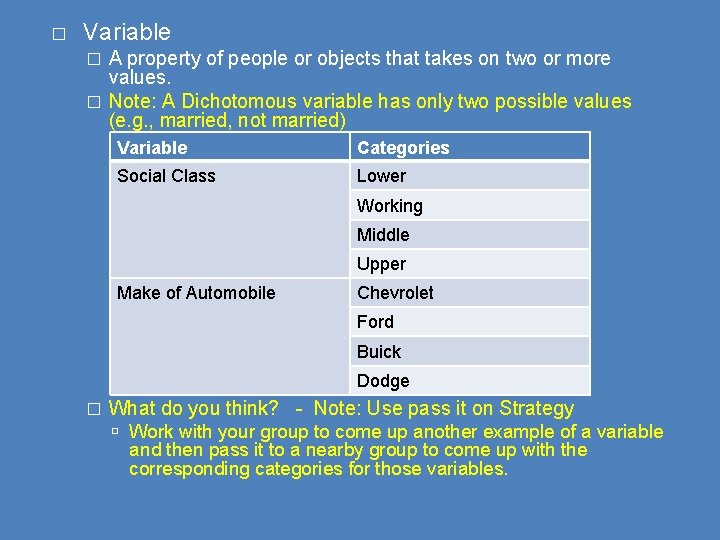 □ Variable

□ A property of people or objects that takes on two or more values.

□ Note: A Dichotomous variable has only two possible values (e.g., married, not married)

| Variable | Categories |
|---|---|
| Social Class | Lower |
| | Working |
| | Middle |
| | Upper |
| Make of Automobile | Chevrolet |
| | Ford |
| | Buick |
| | Dodge |

□ What do you think? - Note: Use pass it on Strategy

▫ Work with your group to come up another example of a variable and then pass it to a nearby group to come up with the corresponding categories for those variables.